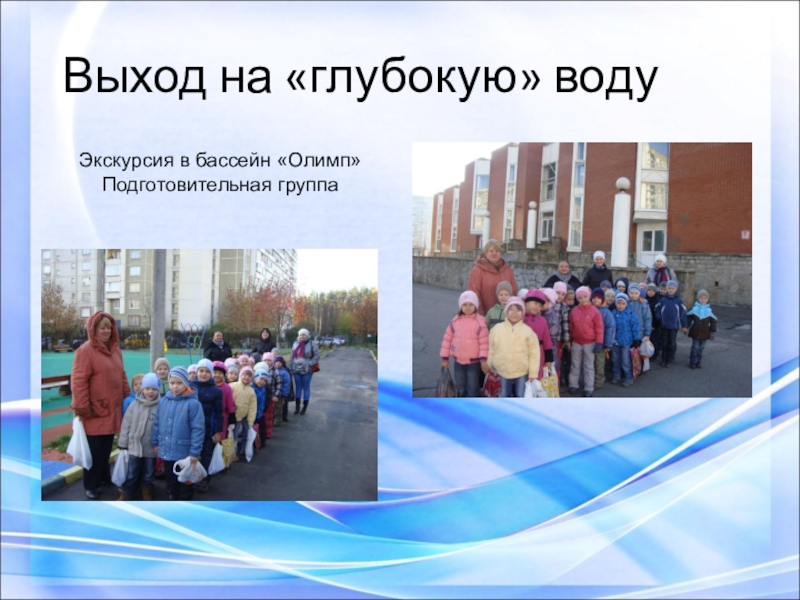 Выход на «глубокую» воду

Экскурсия в бассейн «Олимп»
Подготовительная группа